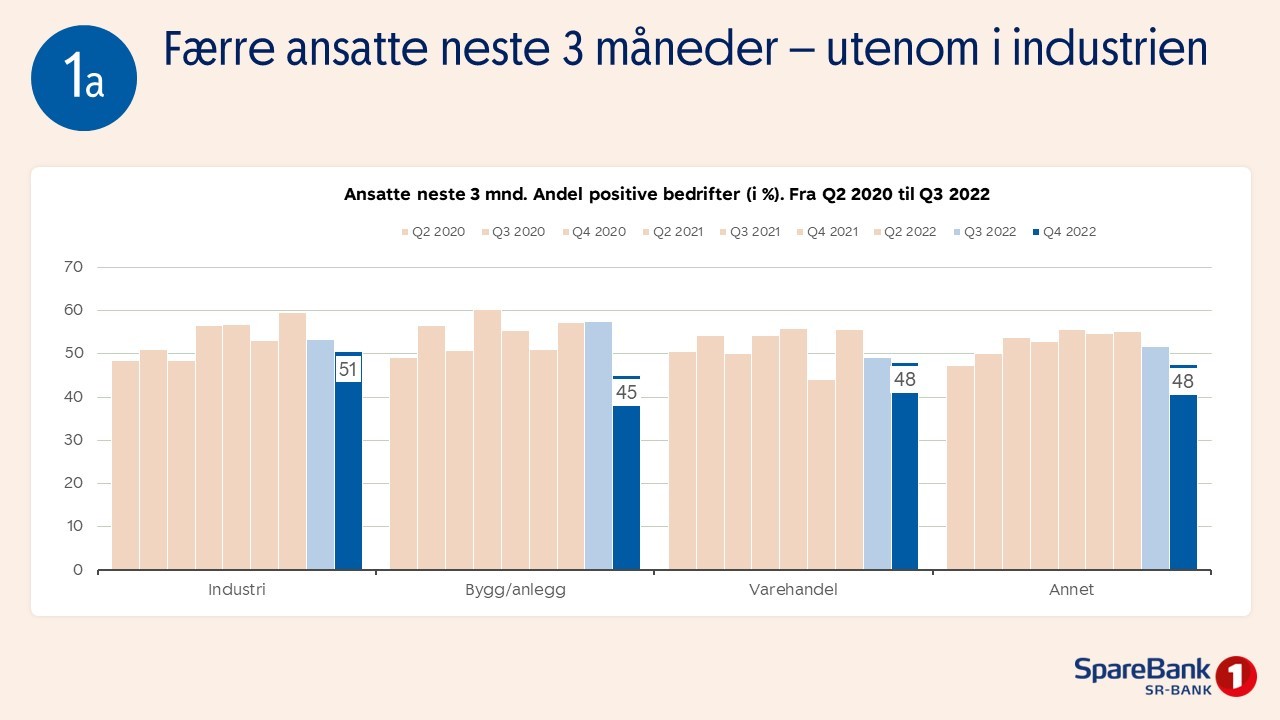 1a

Færre ansatte neste 3 måneder – utenom i industrien

Ansatte neste 3 mnd. Andel positive bedrifter (i %). Fra Q2 2020 til Q3 2022

Q2 2020 Q3 2020 Q4 2020 Q2 2021 Q3 2021 Q4 2021 Q2 2022 Q3 2022 Q4 2022

70
60
50
40
30
20
10
0

51
45
48
48

Industri
Bygg/anlegg
Varehandel
Annet

SpareBank 1
SR-BANK